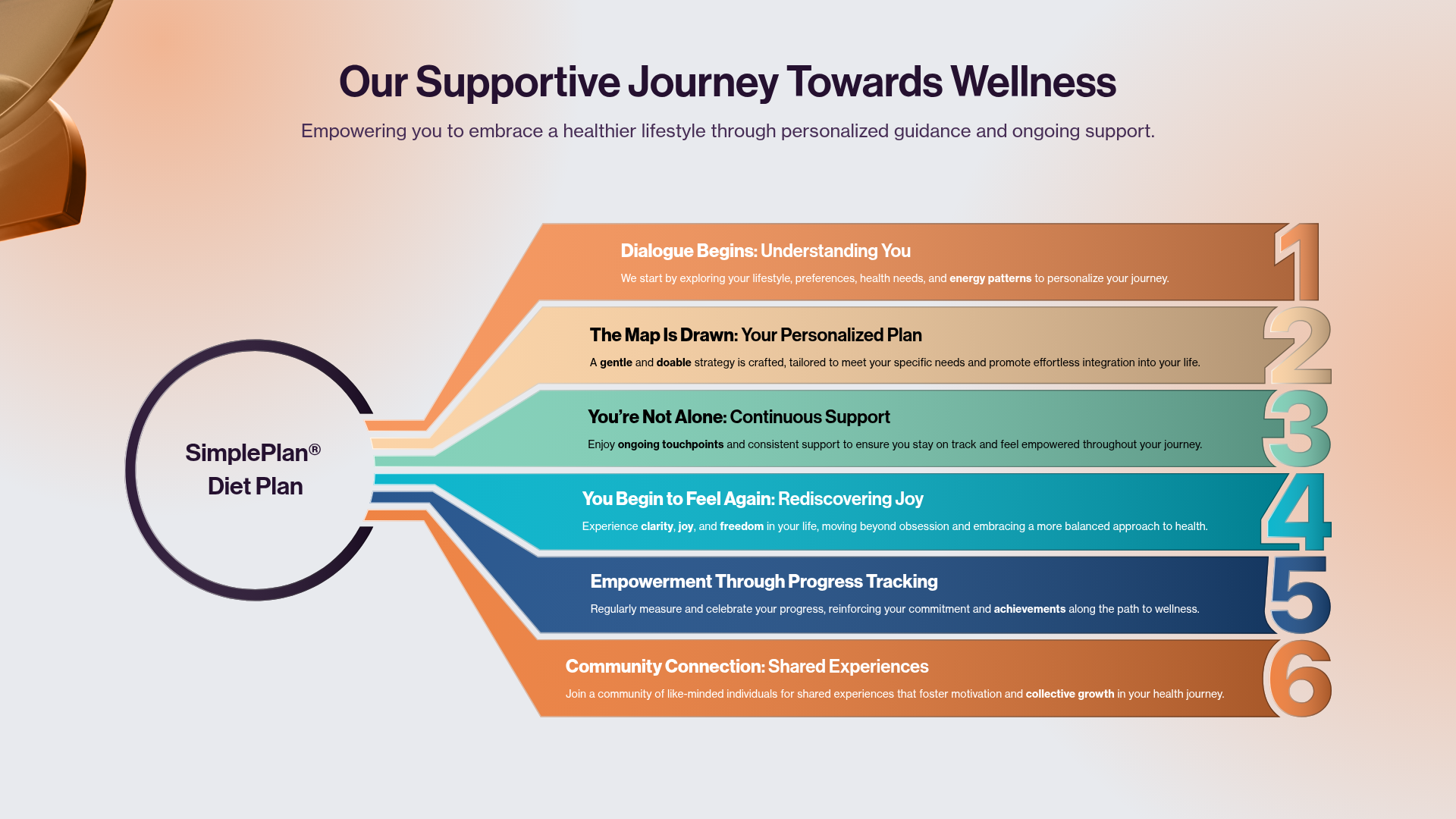 Our Supportive Journey Towards Wellness

Empowering you to embrace a healthier lifestyle through personalized guidance and ongoing support.

SimplePlan®
Diet Plan

Dialogue Begins: Understanding You

We start by exploring your lifestyle, preferences, health needs, and energy patterns to personalize your journey.

1

The Map Is Drawn: Your Personalized Plan

A gentle and doable strategy is crafted, tailored to meet your specific needs and promote effortless integration into your life.

2

You're Not Alone: Continuous Support

Enjoy ongoing touchpoints and consistent support to ensure you stay on track and feel empowered throughout your journey.

3

You Begin to Feel Again: Rediscovering Joy

Experience clarity, joy, and freedom in your life, moving beyond obsession and embracing a more balanced approach to health.

4

Empowerment Through Progress Tracking

Regularly measure and celebrate your progress, reinforcing your commitment and achievements along the path to wellness.

5

Community Connection: Shared Experiences

Join a community of like-minded individuals for shared experiences that foster motivation and collective growth in your health journey.

6